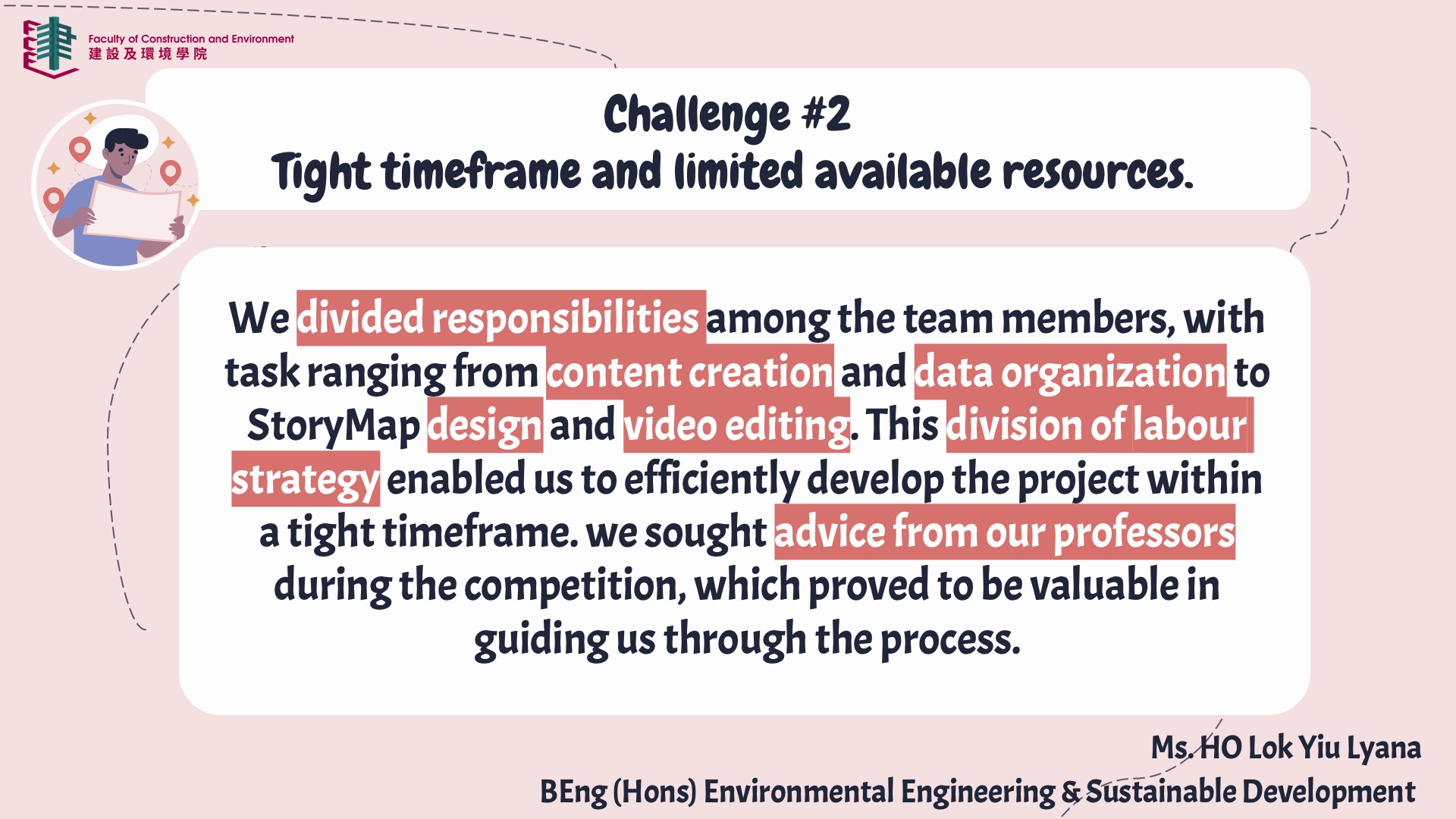 Faculty of Construction and Environment
建設及環境學院

Challenge #2
Tight timeframe and limited available resources.

We divided responsibilities among the team members, with task ranging from content creation and data organization to StoryMap design and video editing. This division of labour strategy enabled us to efficiently develop the project within a tight timeframe. we sought advice from our professors during the competition, which proved to be valuable in guiding us through the process.

Ms. HO Lok Yiu Lyana
BEng (Hons) Environmental Engineering & Sustainable Development